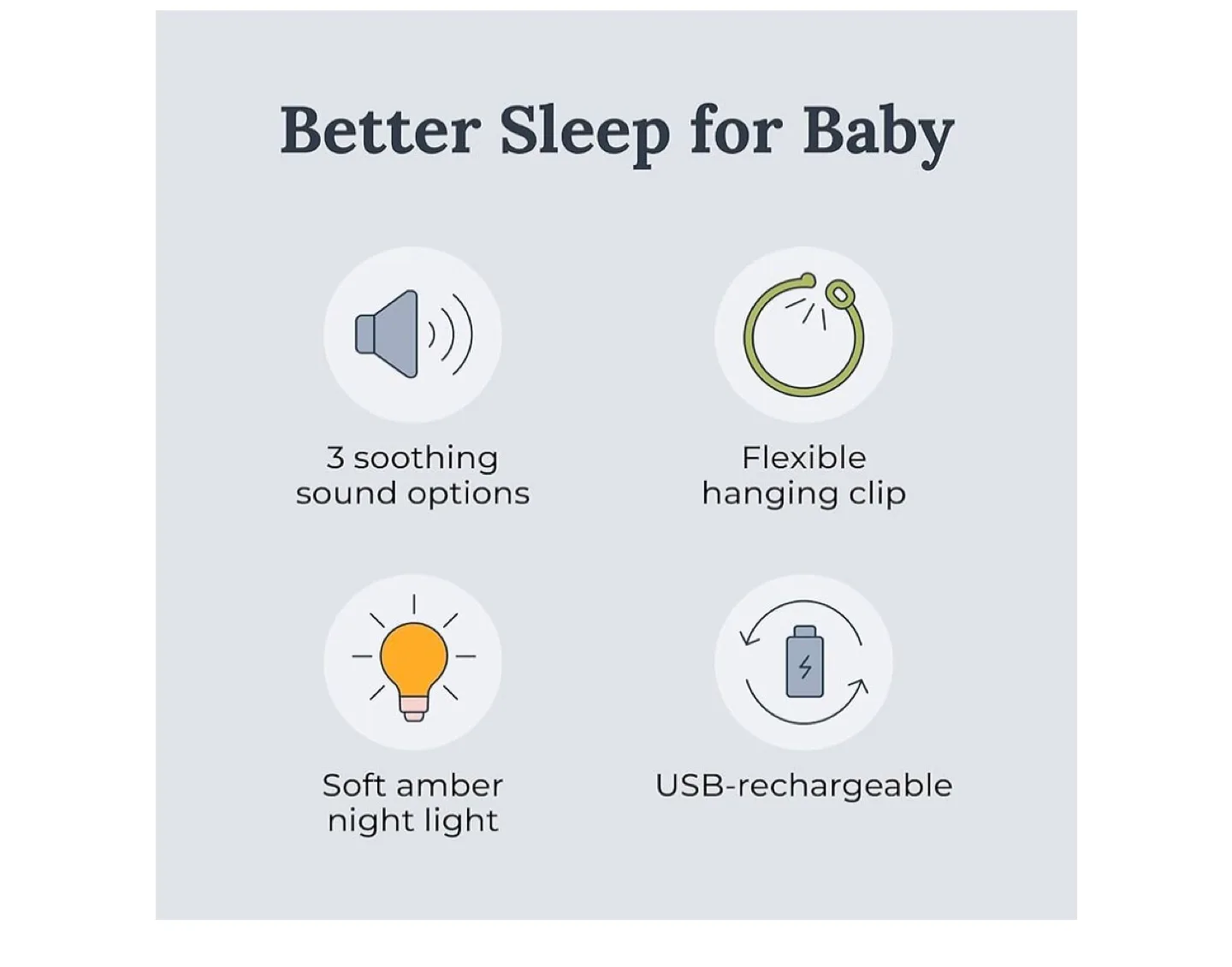 Better Sleep for Baby

3 soothing sound options

Flexible hanging clip

Soft amber night light

USB-rechargeable